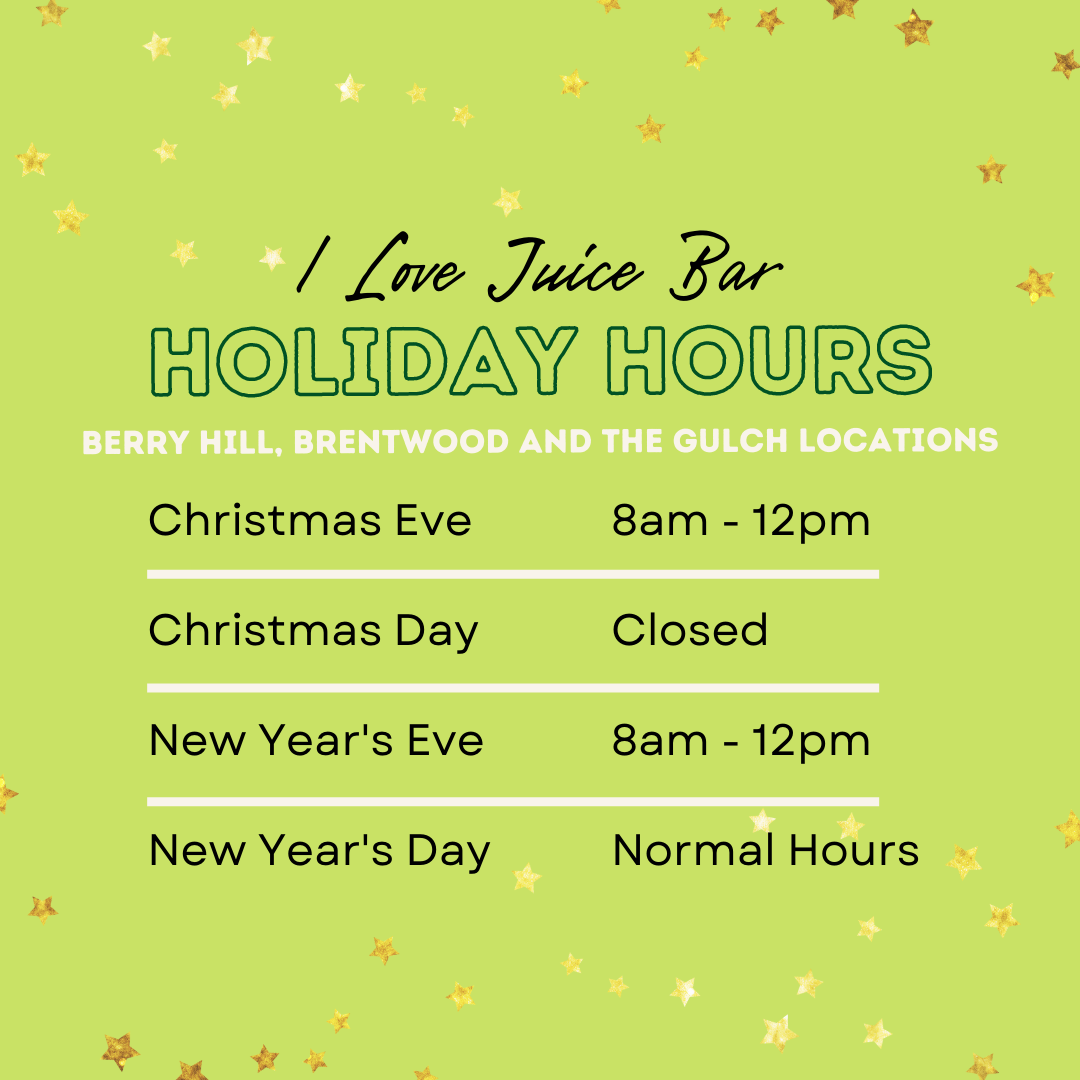 I Love Juice Bar
HOLIDAY HOURS
BERRY HILL, BRENTWOOD AND THE GULCH LOCATIONS

| | |
|---|---|
| Christmas Eve | 8am - 12pm |
| Christmas Day | Closed |
| New Year's Eve | 8am - 12pm |
| New Year's Day | Normal Hours |